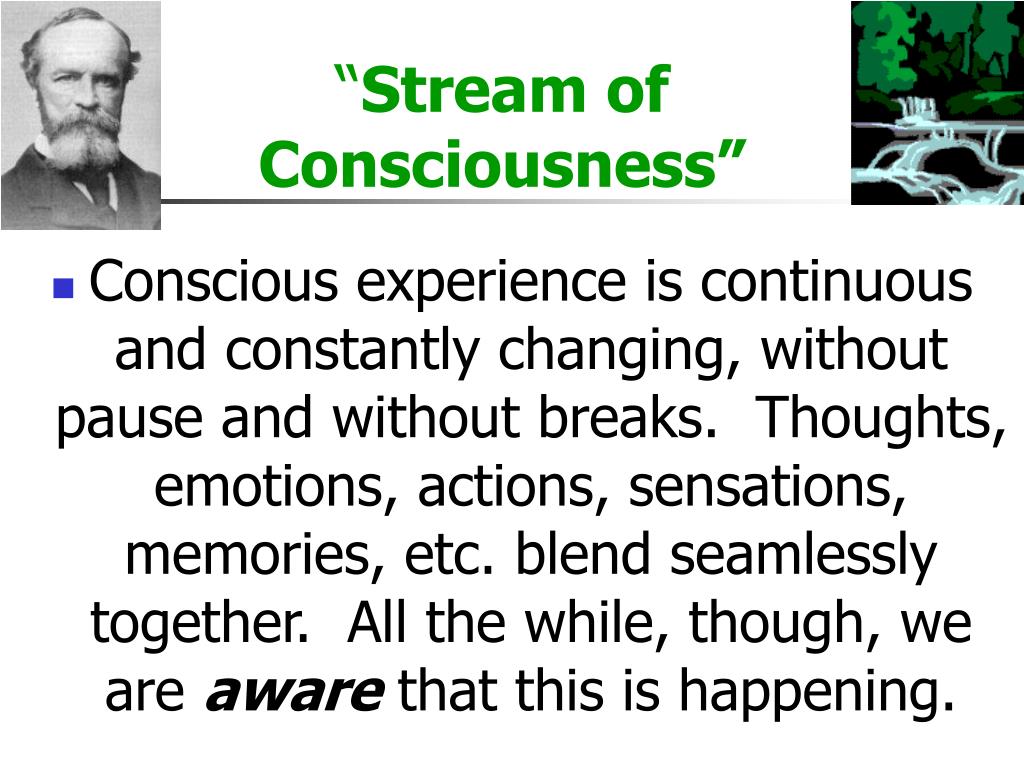 “Stream of Consciousness”

Conscious experience is continuous and constantly changing, without pause and without breaks. Thoughts, emotions, actions, sensations, memories, etc. blend seamlessly together. All the while, though, we are aware that this is happening.